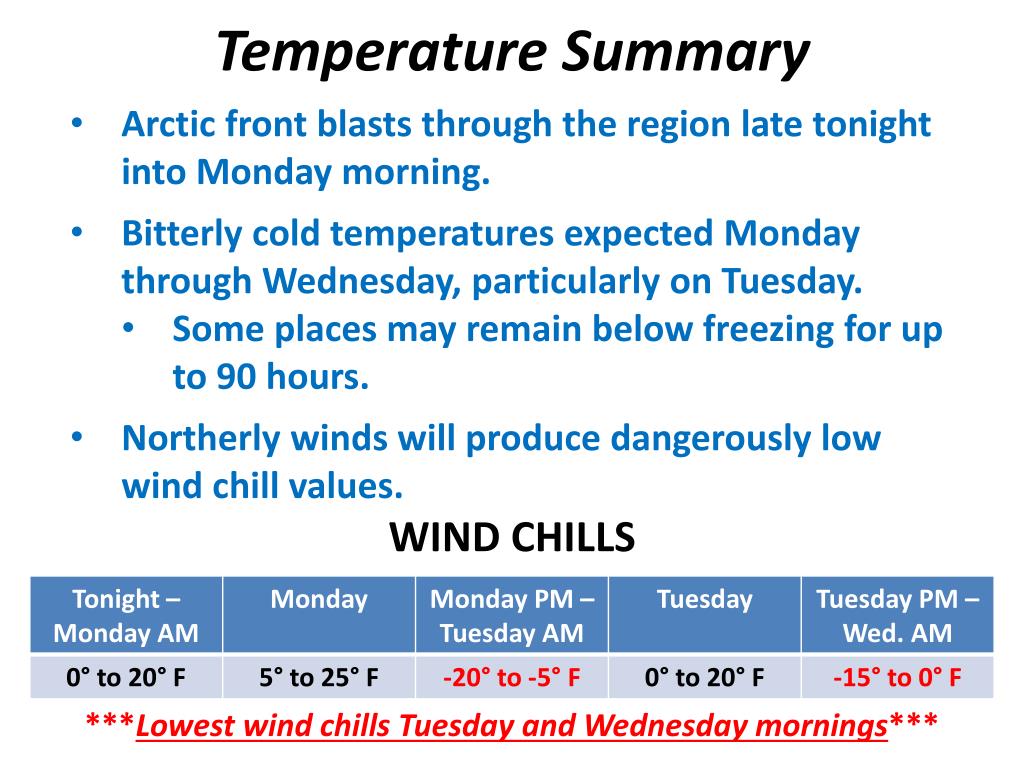 Temperature Summary

• Arctic front blasts through the region late tonight into Monday morning.

• Bitterly cold temperatures expected Monday through Wednesday, particularly on Tuesday.
  • Some places may remain below freezing for up to 90 hours.

• Northerly winds will produce dangerously low wind chill values.

WIND CHILLS

| Tonight – Monday AM | Monday | Monday PM – Tuesday AM | Tuesday | Tuesday PM – Wed. AM |
|---|---|---|---|---|
| 0° to 20° F | 5° to 25° F | -20° to -5° F | 0° to 20° F | -15° to 0° F |

***Lowest wind chills Tuesday and Wednesday mornings***